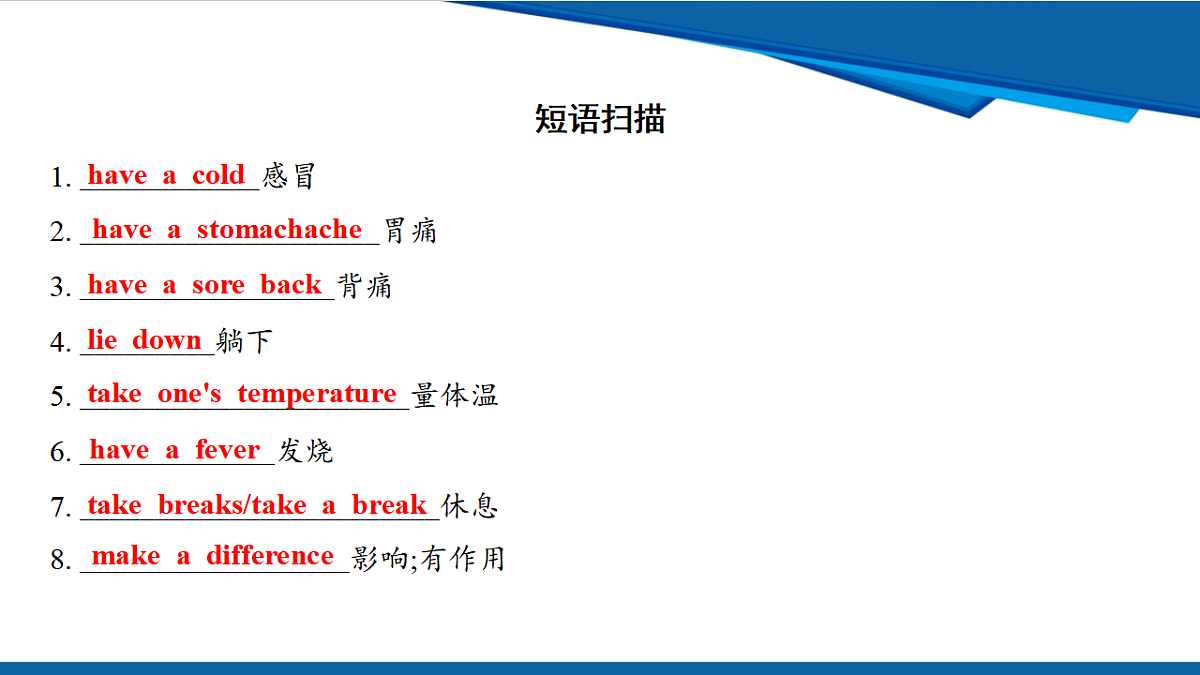 短语扫描

1. have a cold 感冒
2. have a stomachache 胃痛
3. have a sore back 背痛
4. lie down 躺下
5. take one's temperature 量体温
6. have a fever 发烧
7. take breaks/take a break 休息
8. make a difference 影响;有作用